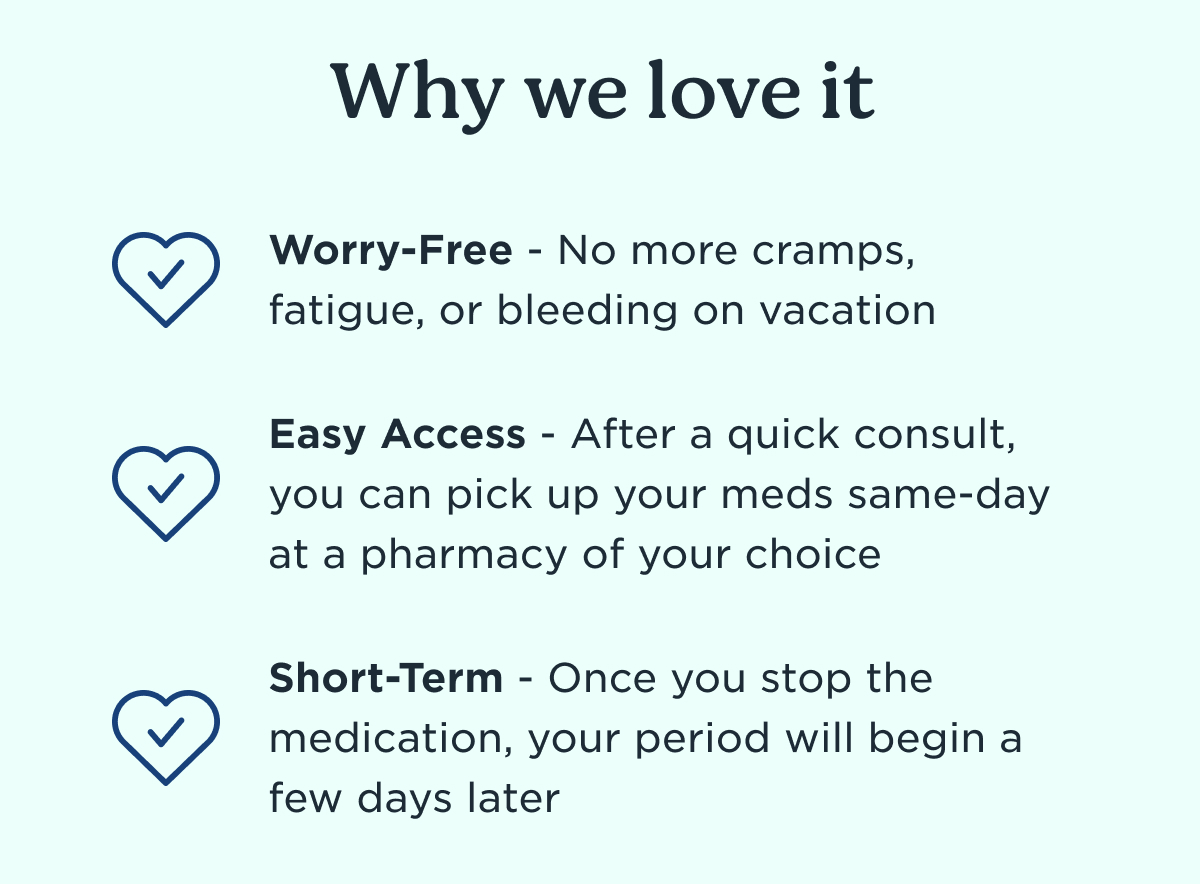 Why we love it

Worry-Free - No more cramps, fatigue, or bleeding on vacation

Easy Access - After a quick consult, you can pick up your meds same-day at a pharmacy of your choice

Short-Term - Once you stop the medication, your period will begin a few days later